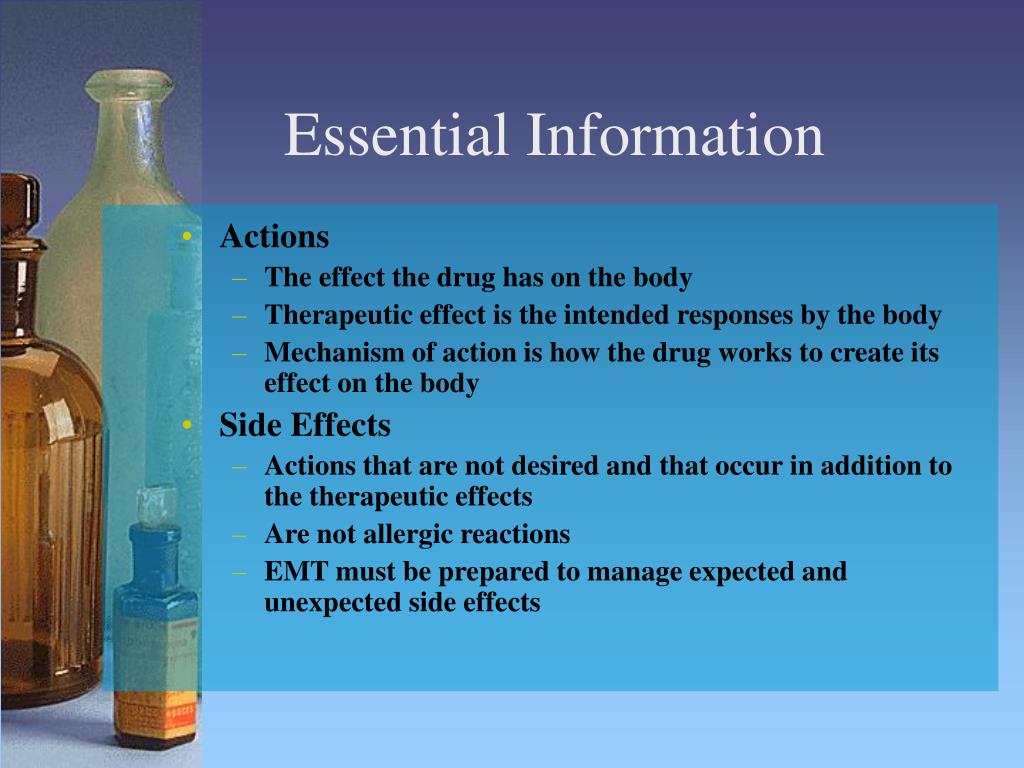 Essential Information

• Actions
– The effect the drug has on the body
– Therapeutic effect is the intended responses by the body
– Mechanism of action is how the drug works to create its effect on the body

• Side Effects
– Actions that are not desired and that occur in addition to the therapeutic effects
– Are not allergic reactions
– EMT must be prepared to manage expected and unexpected side effects